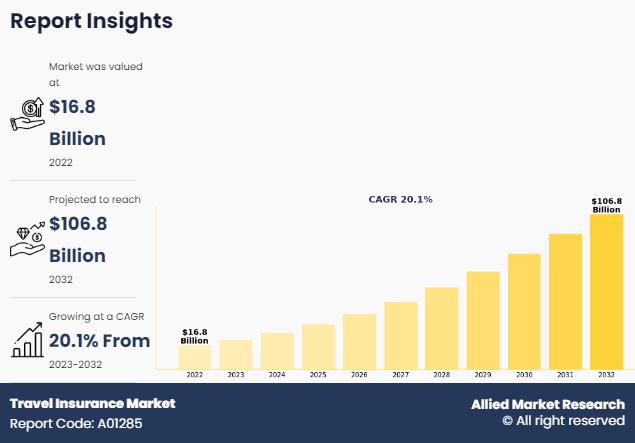 Report Insights

Market was valued at

$16.8 Billion

2022

Projected to reach

$106.8 Billion

2032

Growing at a CAGR

20.1% From

2023-2032

CAGR 20.1%

$16.8 Billion

$106.8 Billion

2022 2023 2024 2025 2026 2027 2028 2029 2030 2031 2032

Travel Insurance Market
Report Code: A01285

Allied Market Research
© All right reserved